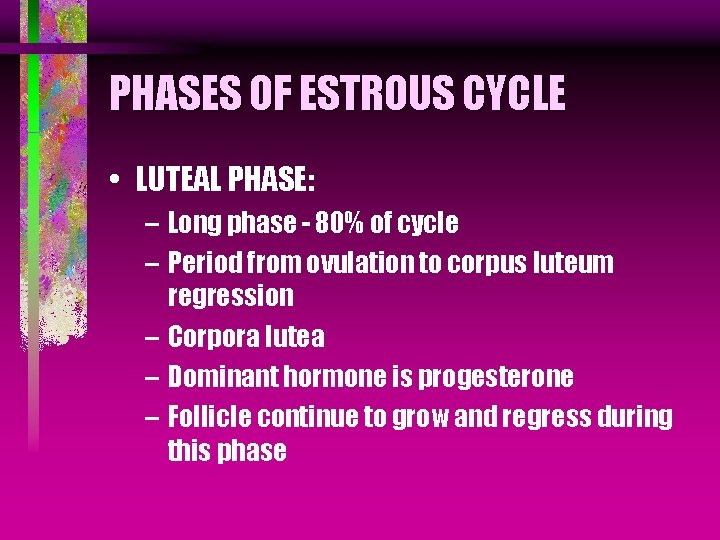 PHASES OF ESTROUS CYCLE

• LUTEAL PHASE:
– Long phase - 80% of cycle
– Period from ovulation to corpus luteum regression
– Corpora lutea
– Dominant hormone is progesterone
– Follicle continue to grow and regress during this phase